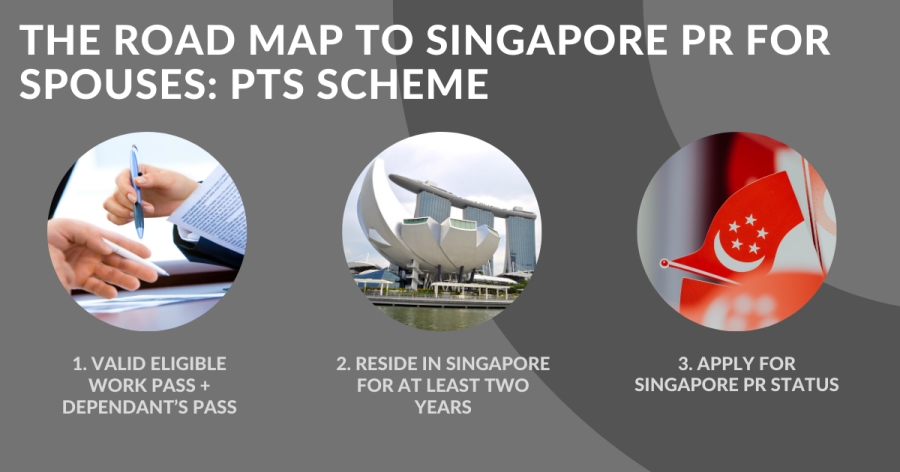 THE ROAD MAP TO SINGAPORE PR FOR SPOUSES: PTS SCHEME

1. VALID ELIGIBLE WORK PASS + DEPENDANT'S PASS

2. RESIDE IN SINGAPORE FOR AT LEAST TWO YEARS

3. APPLY FOR SINGAPORE PR STATUS